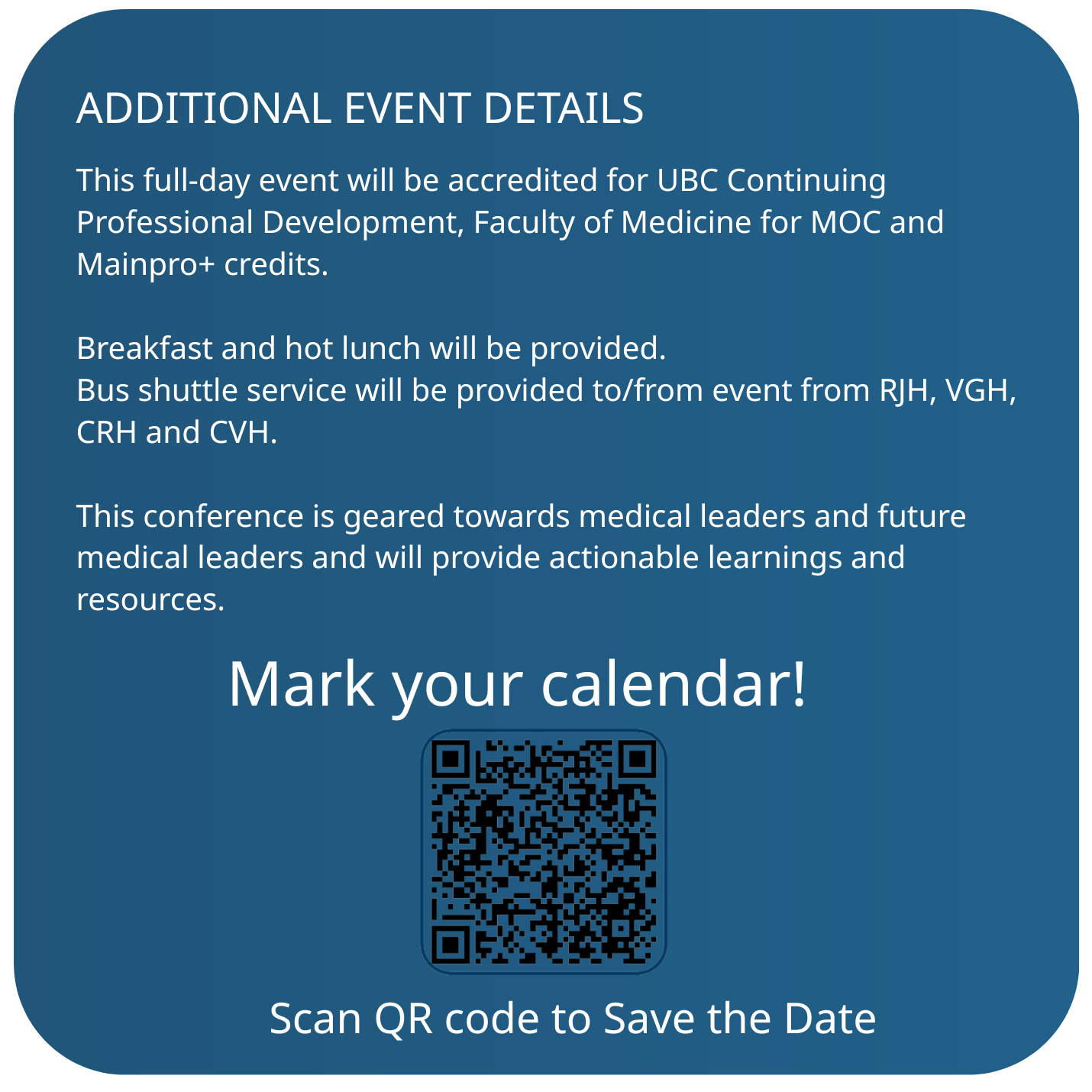 ADDITIONAL EVENT DETAILS

This full-day event will be accredited for UBC Continuing Professional Development, Faculty of Medicine for MOC and Mainpro+ credits.

Breakfast and hot lunch will be provided.
Bus shuttle service will be provided to/from event from RJH, VGH, CRH and CVH.

This conference is geared towards medical leaders and future medical leaders and will provide actionable learnings and resources.

Mark your calendar!

Scan QR code to Save the Date